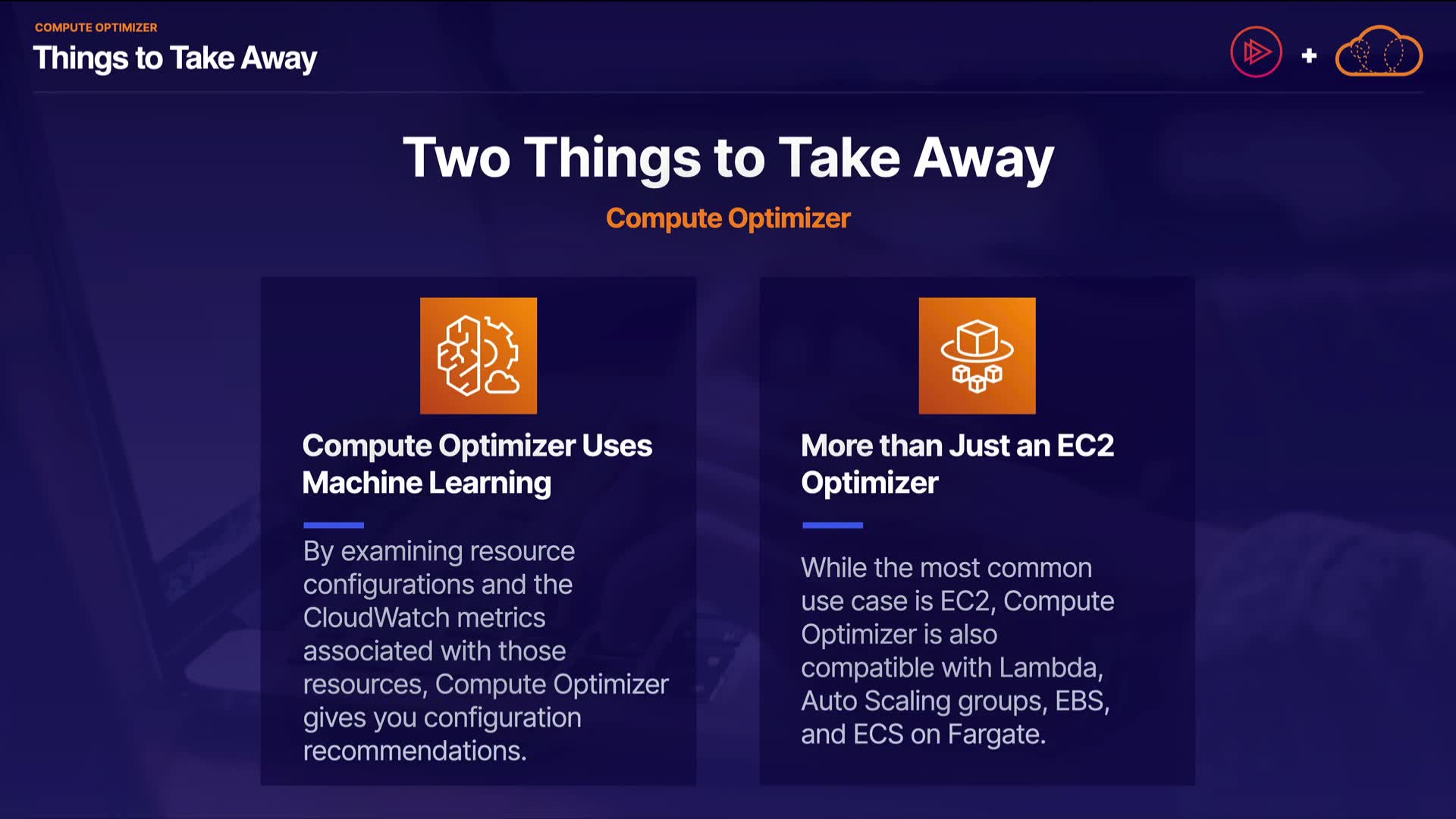 COMPUTE OPTIMIZER
Things to Take Away

+

Two Things to Take Away

Compute Optimizer

Compute Optimizer Uses Machine Learning

By examining resource configurations and the CloudWatch metrics associated with those resources, Compute Optimizer gives you configuration recommendations.

More than Just an EC2 Optimizer

While the most common use case is EC2, Compute Optimizer is also compatible with Lambda, Auto Scaling groups, EBS, and ECS on Fargate.